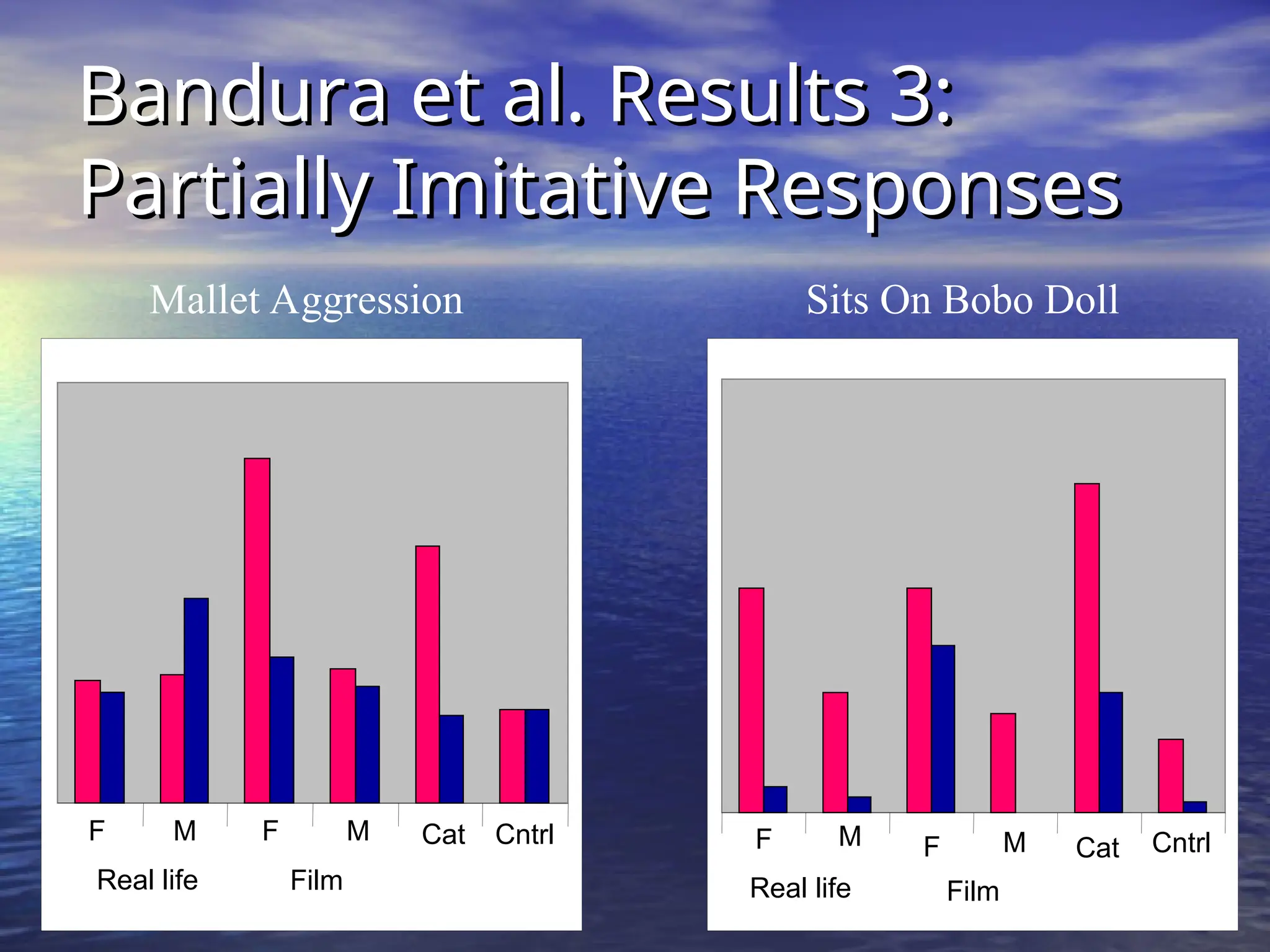 Bandura et al. Results 3: Partially Imitative Responses

Mallet Aggression

F M F M Cat Cntrl
Real life Film

Sits On Bobo Doll

F M F M Cat Cntrl
Real life Film